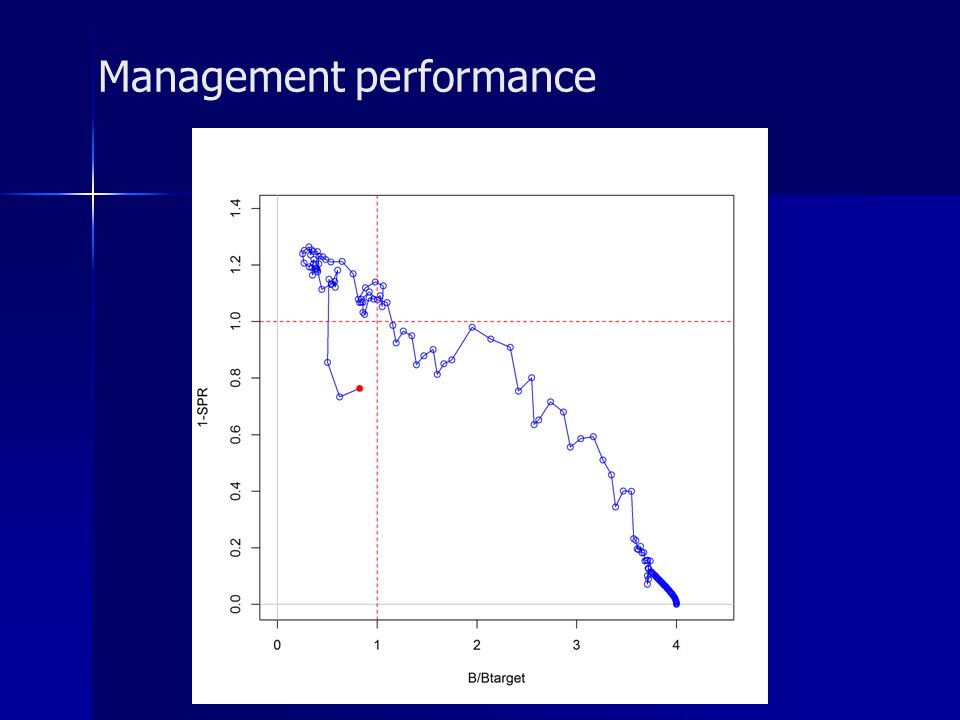 Management performance

1.4
1.2
1.0
0.8
0.6
0.4
0.2
0.0

1-SPR

0
1
2
3
4

B/Btarget